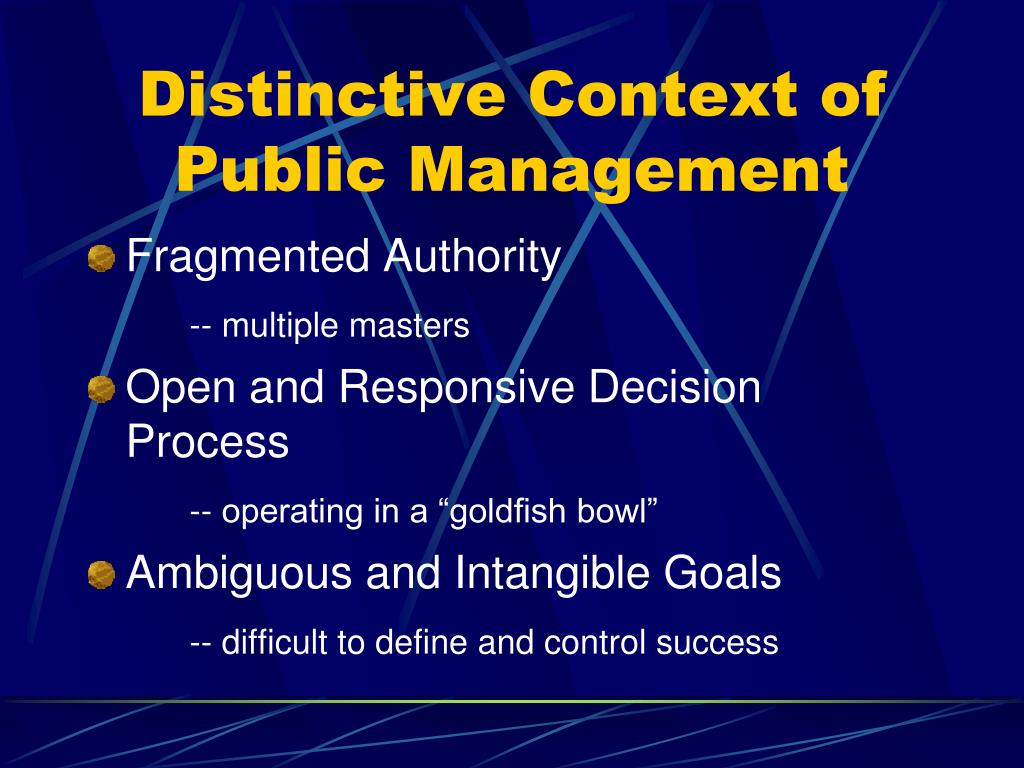 Distinctive Context of Public Management

Fragmented Authority

-- multiple masters

Open and Responsive Decision Process

-- operating in a “goldfish bowl”

Ambiguous and Intangible Goals

-- difficult to define and control success